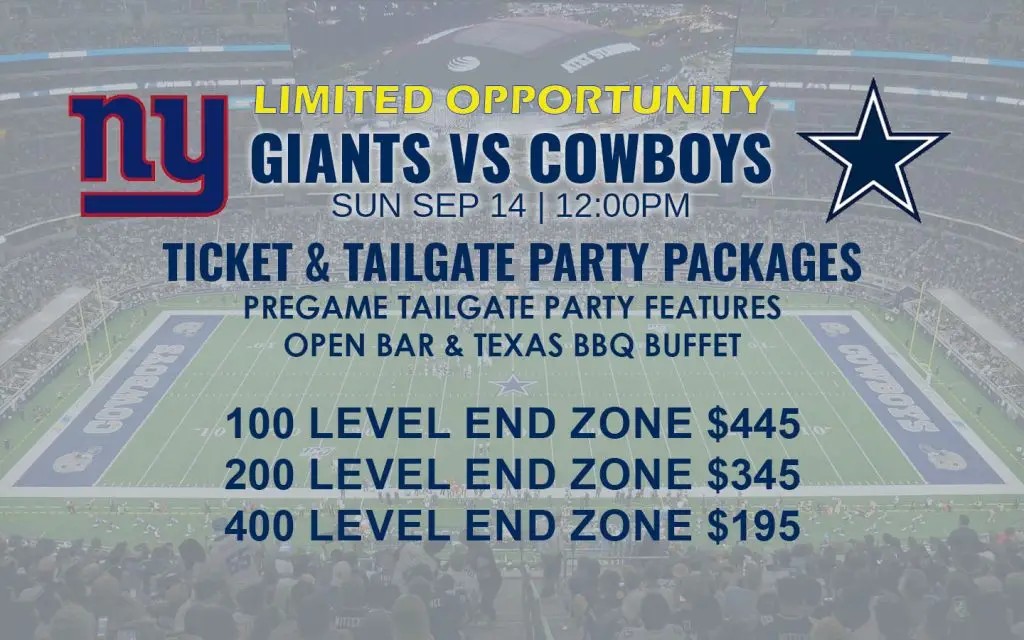 ny

LIMITED OPPORTUNITY

GIANTS VS COWBOYS

SUN SEP 14 | 12:00PM

TICKET & TAILGATE PARTY PACKAGES

PREGAME TAILGATE PARTY FEATURES
OPEN BAR & TEXAS BBQ BUFFET

100 LEVEL END ZONE $445
200 LEVEL END ZONE $345
400 LEVEL END ZONE $195

COWBOYS

COWBOYS